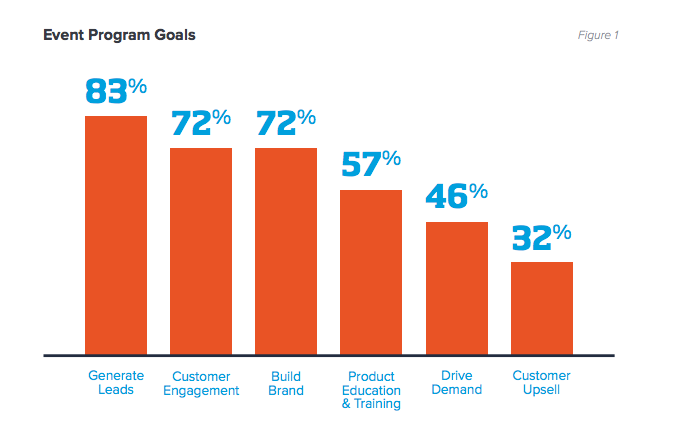 Event Program Goals

Figure 1

83%

72%

72%

57%

46%

32%

Generate Leads

Customer Engagement

Build Brand

Product Education & Training

Drive Demand

Customer Upsell